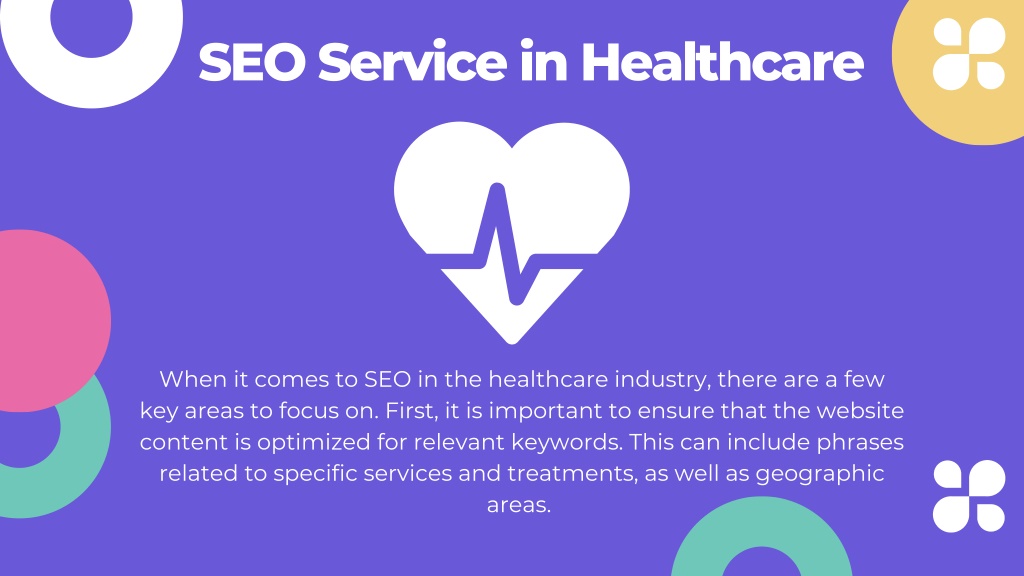 SEO Service in Healthcare

When it comes to SEO in the healthcare industry, there are a few key areas to focus on. First, it is important to ensure that the website content is optimized for relevant keywords. This can include phrases related to specific services and treatments, as well as geographic areas.